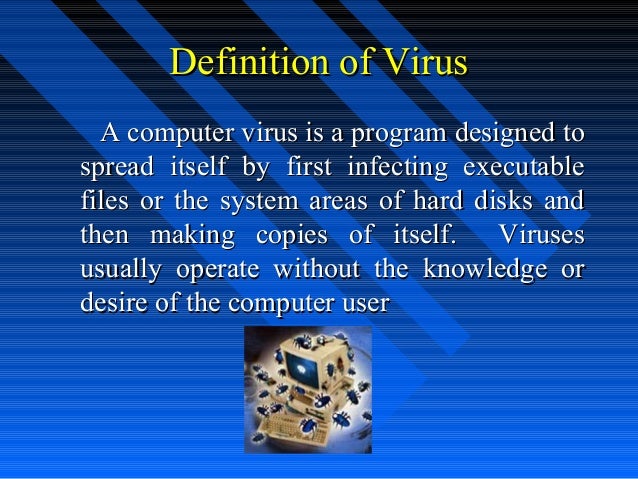 Definition of Virus

A computer virus is a program designed to spread itself by first infecting executable files or the system areas of hard disks and then making copies of itself. Viruses usually operate without the knowledge or desire of the computer user